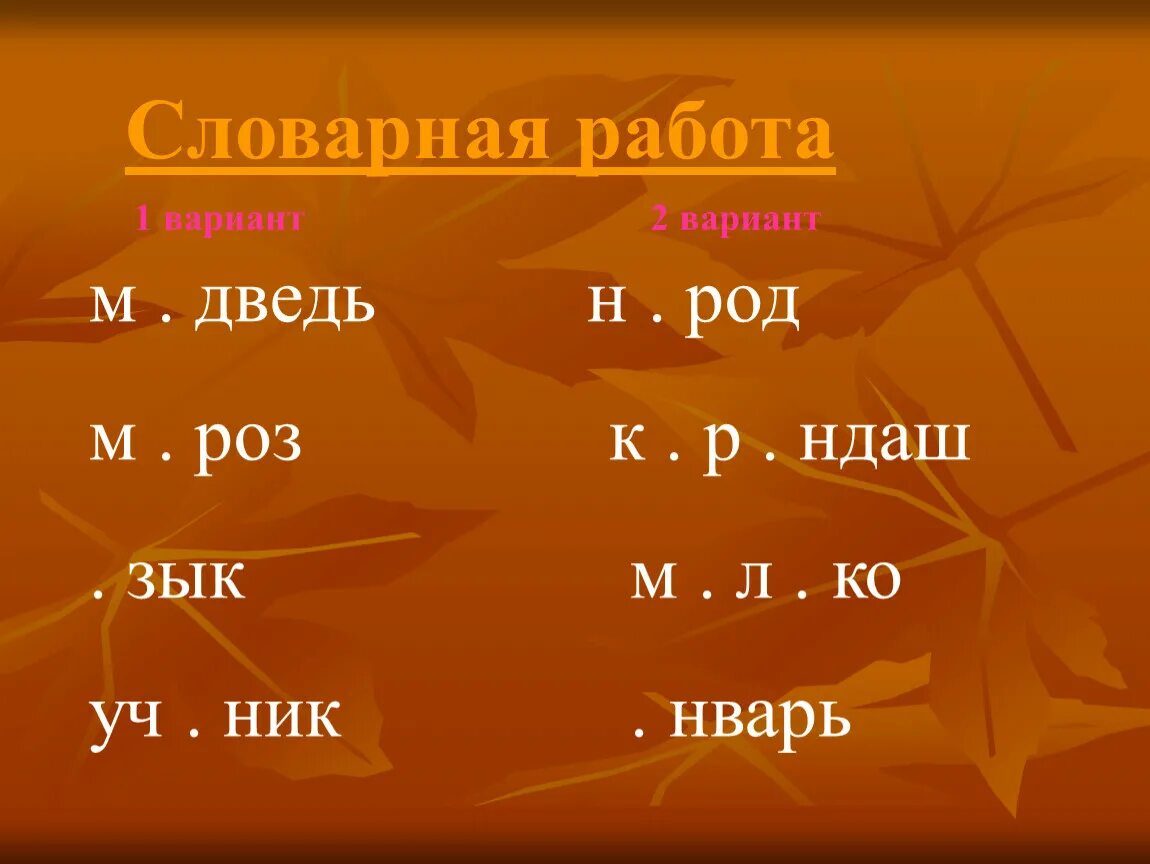 Словарная работа

1 вариант

м . дведь

м . роз

. зык

уч . ник

2 вариант

н . род

к . р . ндаш

м . л . ко

. нварь